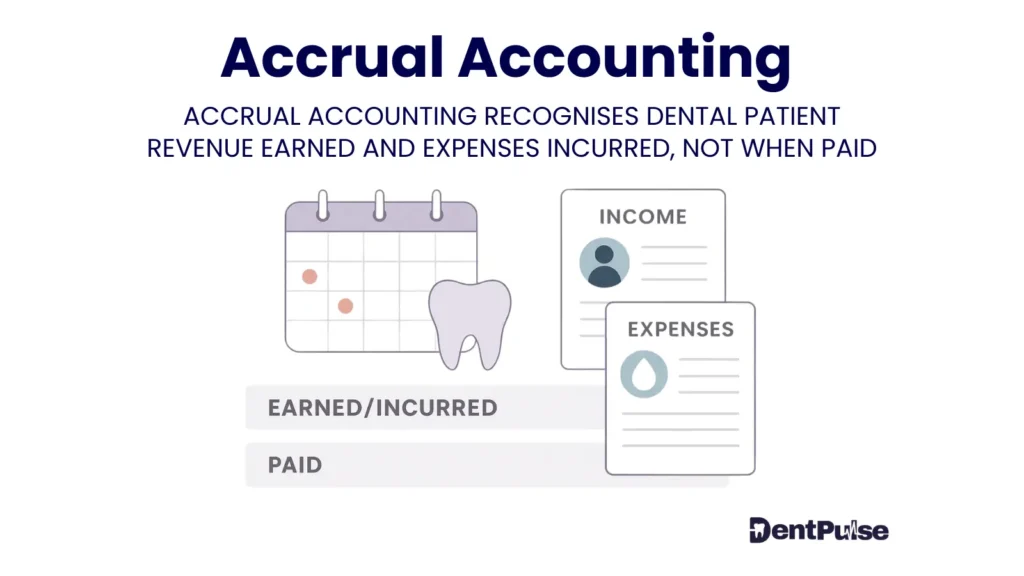 Accrual Accounting

ACCRUAL ACCOUNTING RECOGNISES DENTAL PATIENT REVENUE EARNED AND EXPENSES INCURRED, NOT WHEN PAID

INCOME

EXPENSES

EARNED/INCURRED

PAID

DentPulse